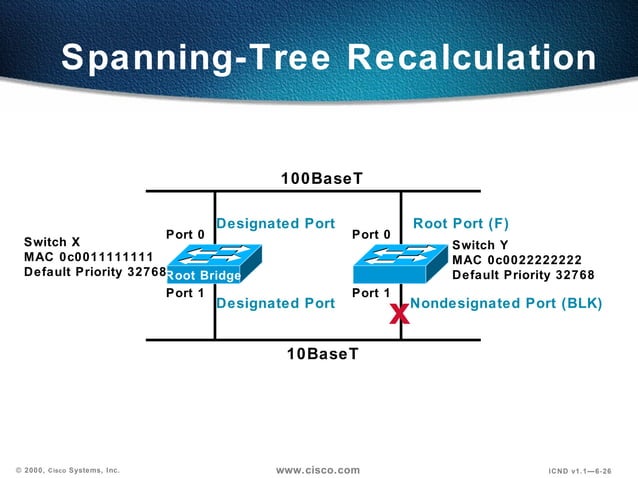 Spanning-Tree Recalculation

100BaseT

Switch X
MAC 0c0011111111
Default Priority 32768

Port 0
Designated Port
Root Bridge
Port 1
Designated Port

Port 0
Root Port (F)
Switch Y
MAC 0c0022222222
Default Priority 32768
Port 1
X
Nondesignated Port (BLK)

10BaseT

© 2000, Cisco Systems, Inc.
www.cisco.com
ICND v1.1—6-26